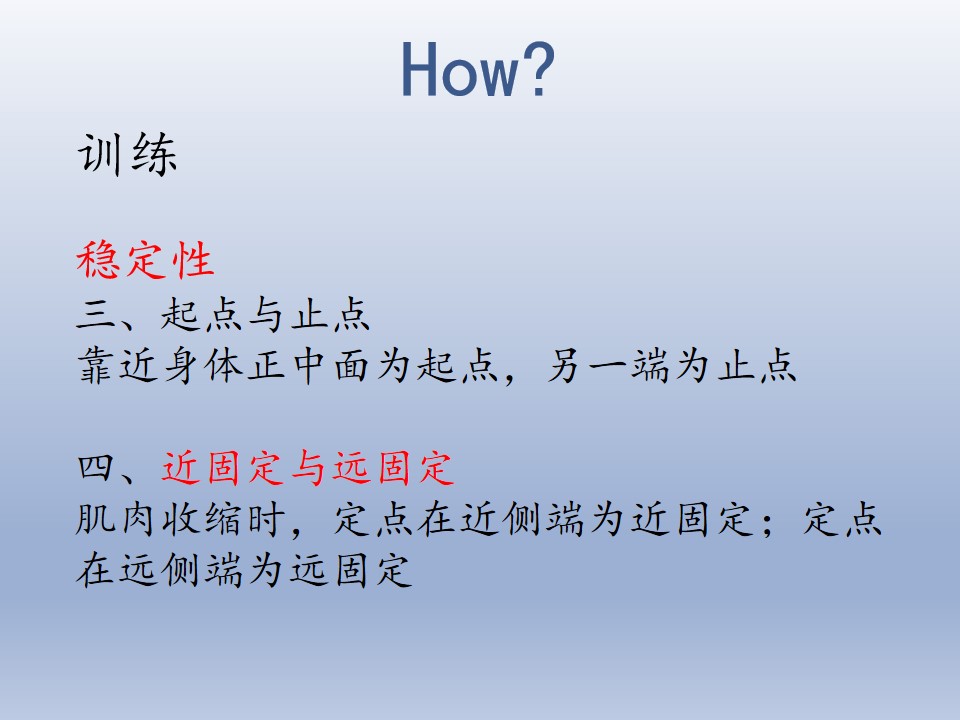 How?

训练

稳定性

三、起点与止点

靠近身体正中面为起点，另一端为止点

四、近固定与远固定

肌肉收缩时，定点在近侧端为近固定；定点在远侧端为远固定